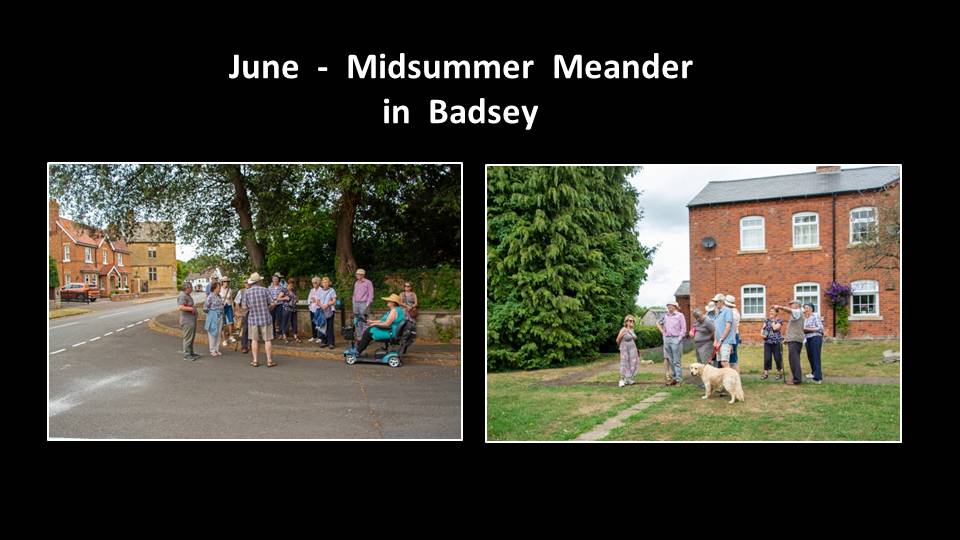 June - Midsummer Meander in Badsey